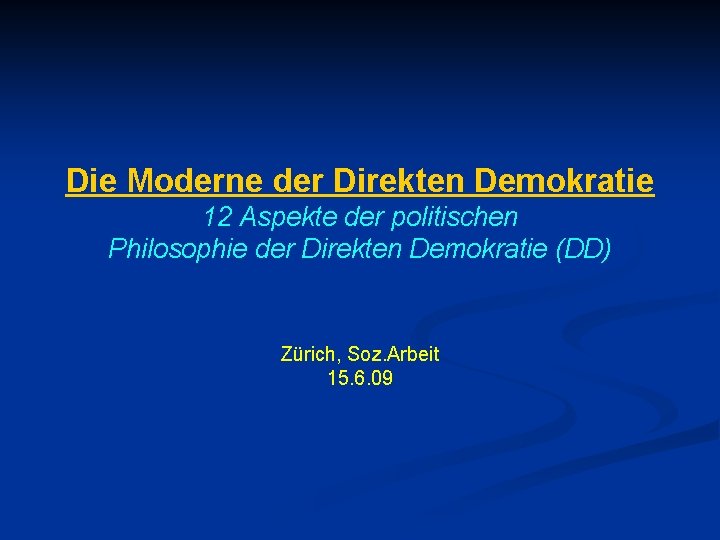 Die Moderne der Direkten Demokratie
12 Aspekte der politischen Philosophie der Direkten Demokratie (DD)

Zürich, Soz.Arbeit
15.6.09